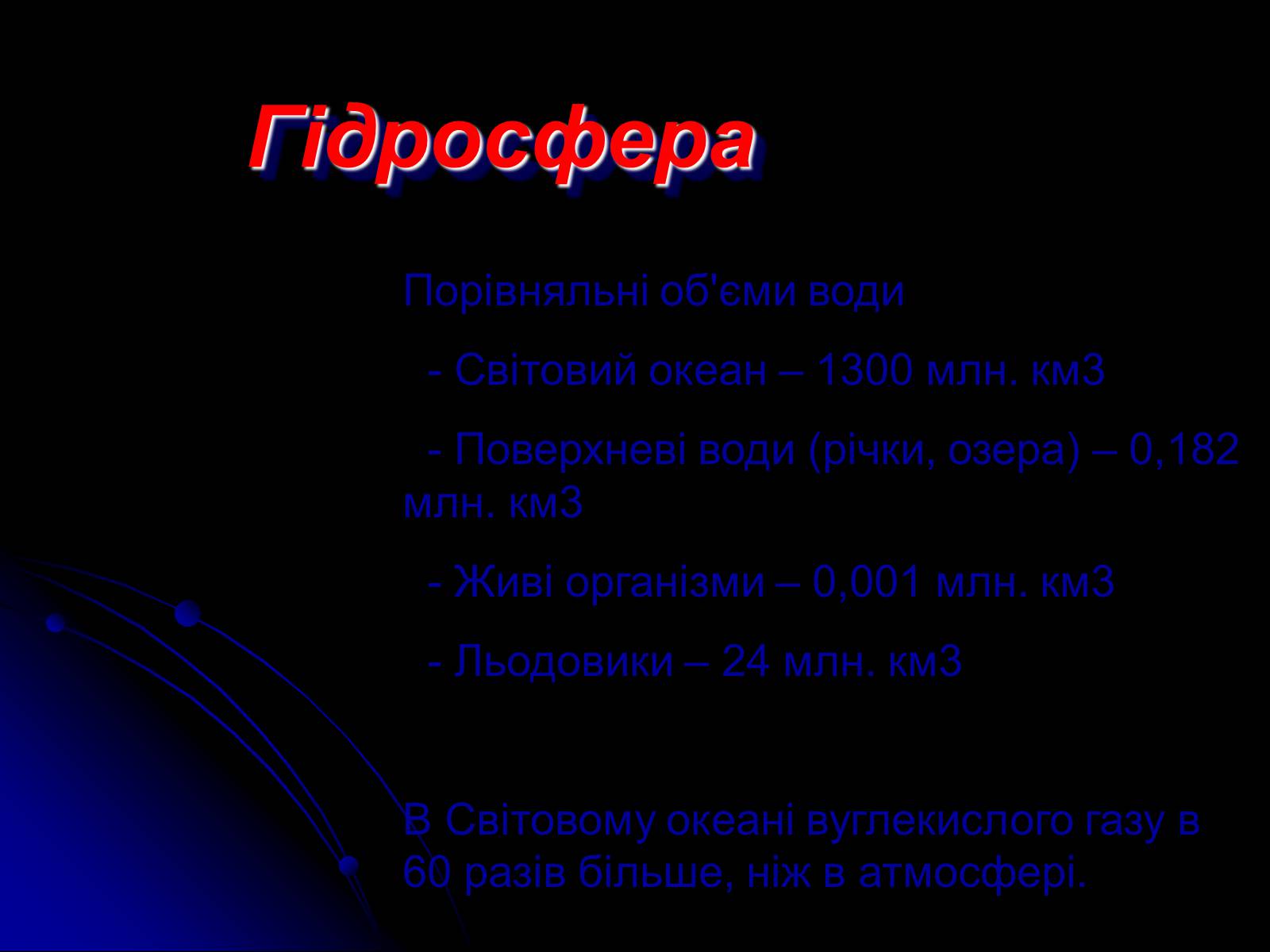 Гідросфера

Порівняльні об'єми води

- Світовий океан – 1300 млн. км3

- Поверхневі води (річки, озера) – 0,182 млн. км3

- Живі організми – 0,001 млн. км3

- Льодовики – 24 млн. км3

В Світовому океані вуглекислого газу в 60 разів більше, ніж в атмосфері.